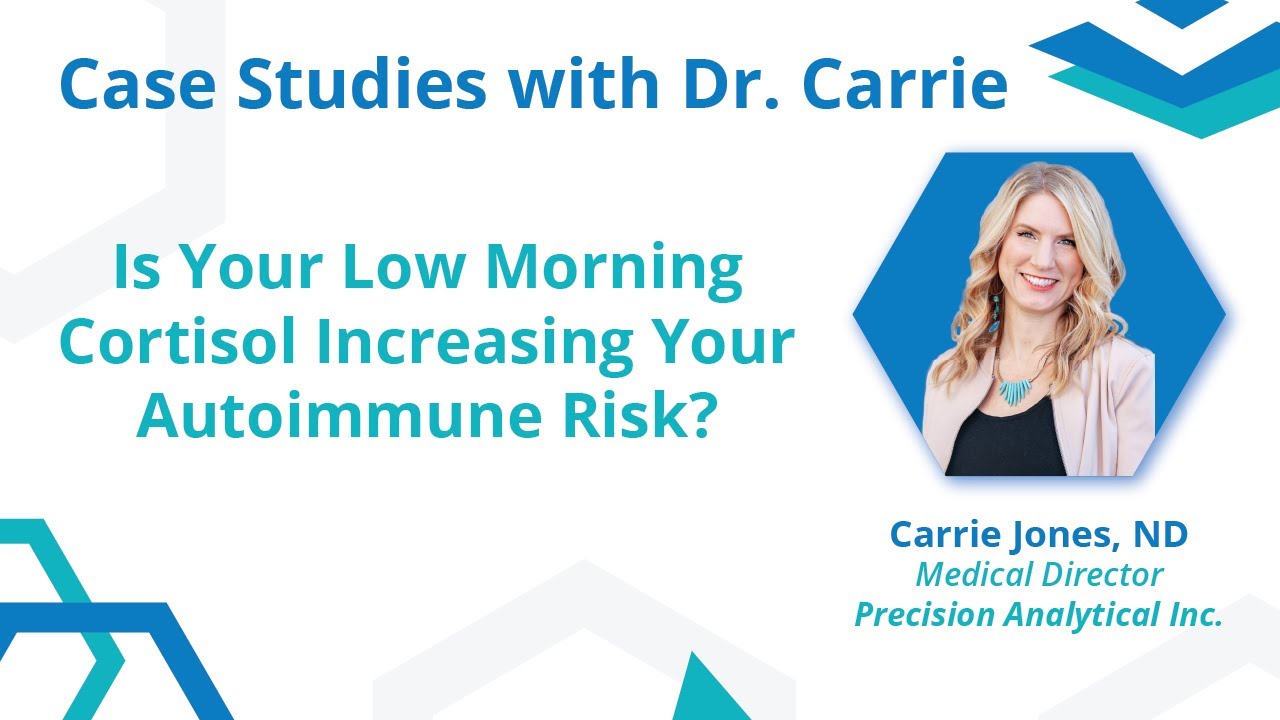 Case Studies with Dr. Carrie

Is Your Low Morning Cortisol Increasing Your Autoimmune Risk?

Carrie Jones, ND
Medical Director
Precision Analytical Inc.